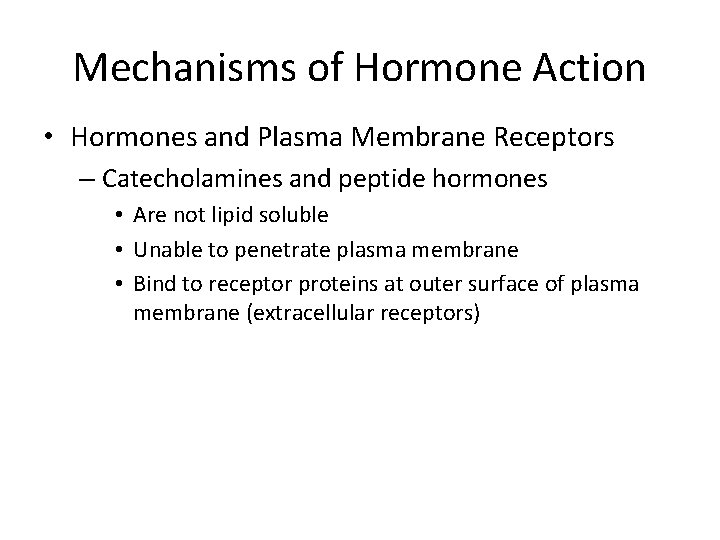 Mechanisms of Hormone Action

• Hormones and Plasma Membrane Receptors
– Catecholamines and peptide hormones
• Are not lipid soluble
• Unable to penetrate plasma membrane
• Bind to receptor proteins at outer surface of plasma membrane (extracellular receptors)